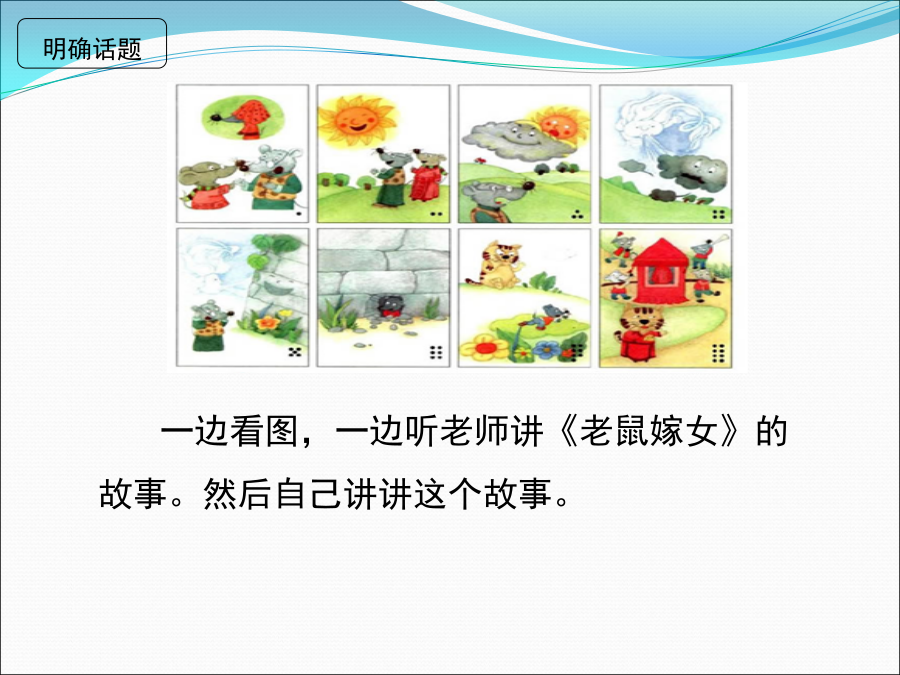 明确话题

一边看图，一边听老师讲《老鼠嫁女》的故事。然后自己讲讲这个故事。